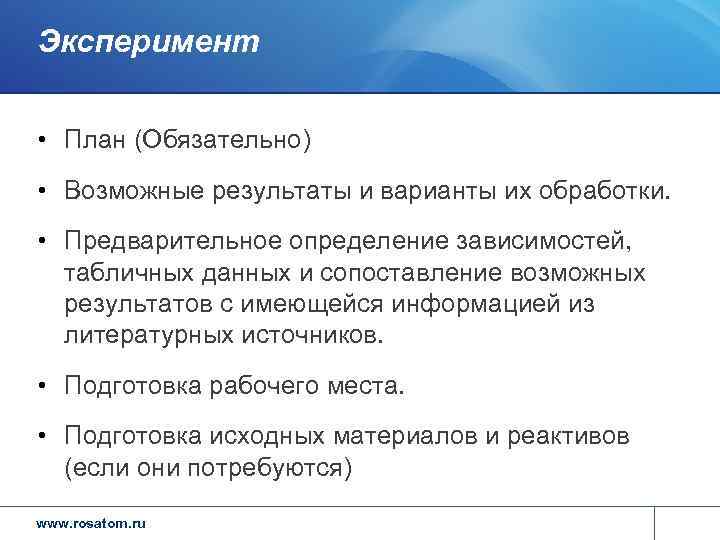 Эксперимент

• План (Обязательно)

• Возможные результаты и варианты их обработки.

• Предварительное определение зависимостей, табличных данных и сопоставление возможных результатов с имеющейся информацией из литературных источников.

• Подготовка рабочего места.

• Подготовка исходных материалов и реактивов (если они потребуются)

www.rosatom.ru